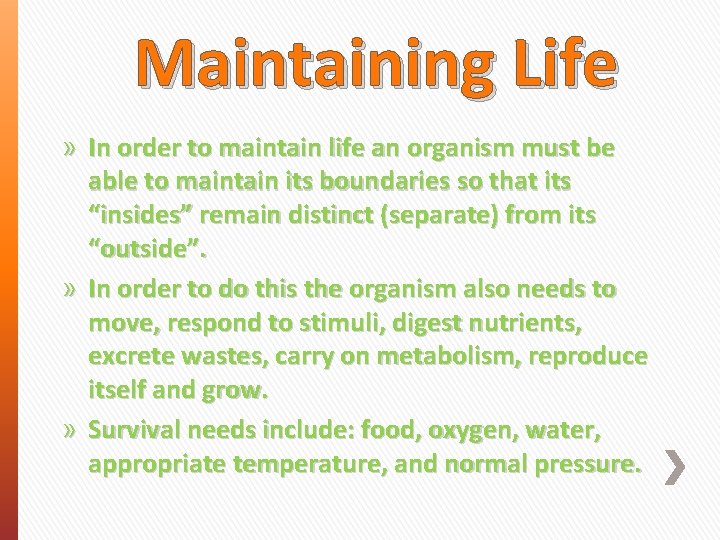 Maintaining Life

» In order to maintain life an organism must be able to maintain its boundaries so that its “insides” remain distinct (separate) from its “outside”.

» In order to do this the organism also needs to move, respond to stimuli, digest nutrients, excrete wastes, carry on metabolism, reproduce itself and grow.

» Survival needs include: food, oxygen, water, appropriate temperature, and normal pressure.